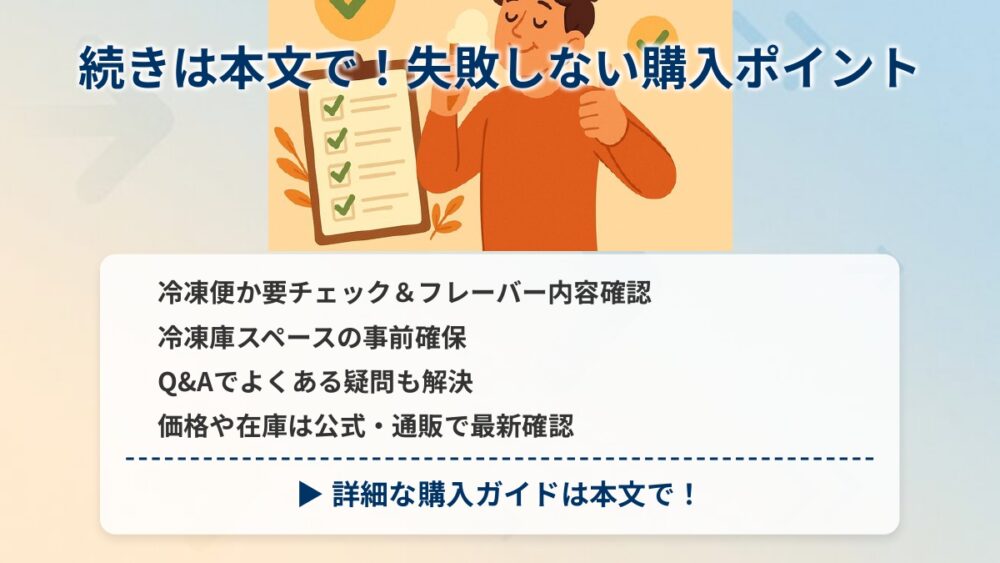 続きは本文で！失敗しない購入ポイント

冷凍便か要チェック＆フレーバー内容確認
冷凍庫スペースの事前確保
Q&Aでよくある疑問も解決
価格や在庫は公式・通販で最新確認

▶ 詳細な購入ガイドは本文で！